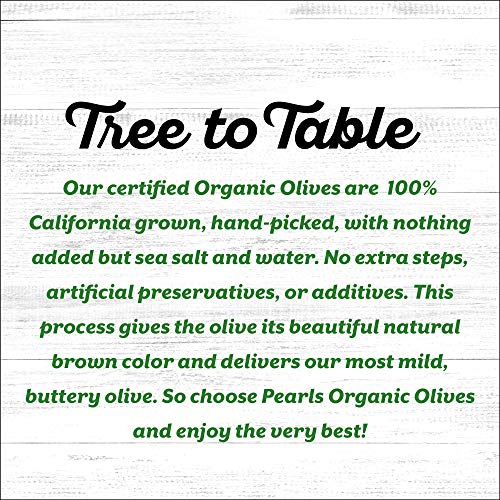 Tree to Table

Our certified Organic Olives are 100% California grown, hand-picked, with nothing added but sea salt and water. No extra steps, artificial preservatives, or additives. This process gives the olive its beautiful natural brown color and delivers our most mild, buttery olive. So choose Pearls Organic Olives and enjoy the very best!